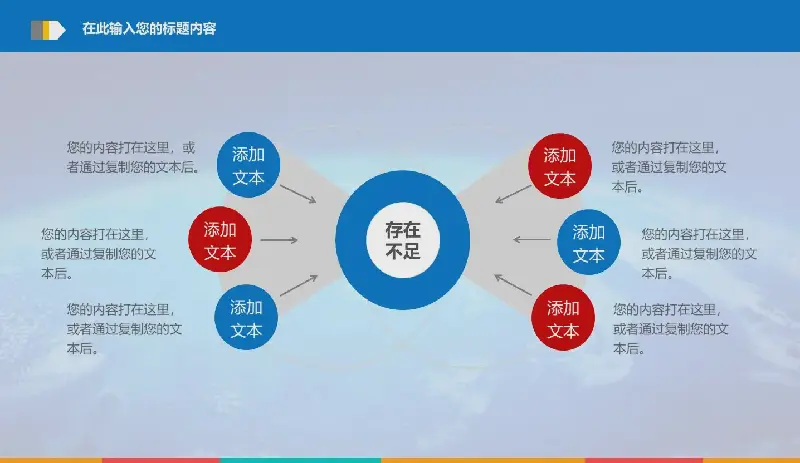 在此输入您的标题内容

您的内容打在这里，或者通过复制您的文本后。

添加文本

您的内容打在这里，或者通过复制您的文本后。

添加文本

您的内容打在这里，或者通过复制您的文本后。

添加文本

存在不足

添加文本

您的内容打在这里，或者通过复制您的文本后。

添加文本

您的内容打在这里，或者通过复制您的文本后。

添加文本

您的内容打在这里，或者通过复制您的文本后。